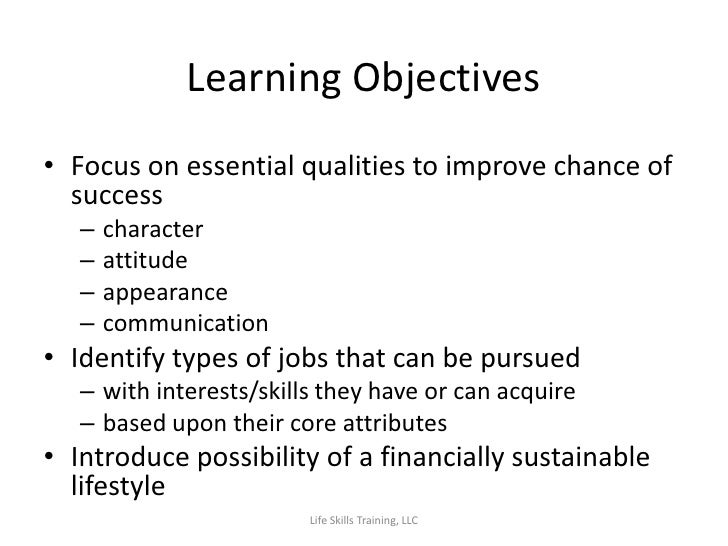 Learning Objectives

• Focus on essential qualities to improve chance of success
 – character
 – attitude
 – appearance
 – communication
• Identify types of jobs that can be pursued
 – with interests/skills they have or can acquire
 – based upon their core attributes
• Introduce possibility of a financially sustainable lifestyle

Life Skills Training, LLC